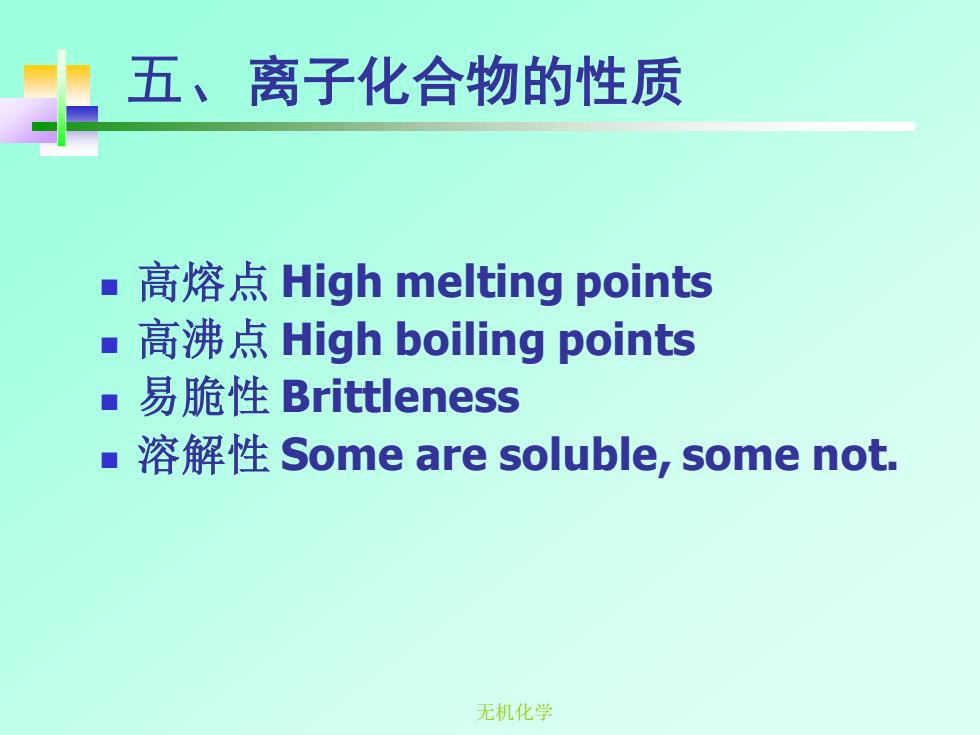 五、离子化合物的性质

- 高熔点 High melting points
- 高沸点 High boiling points
- 易脆性 Brittleness
- 溶解性 Some are soluble, some not.

无机化学